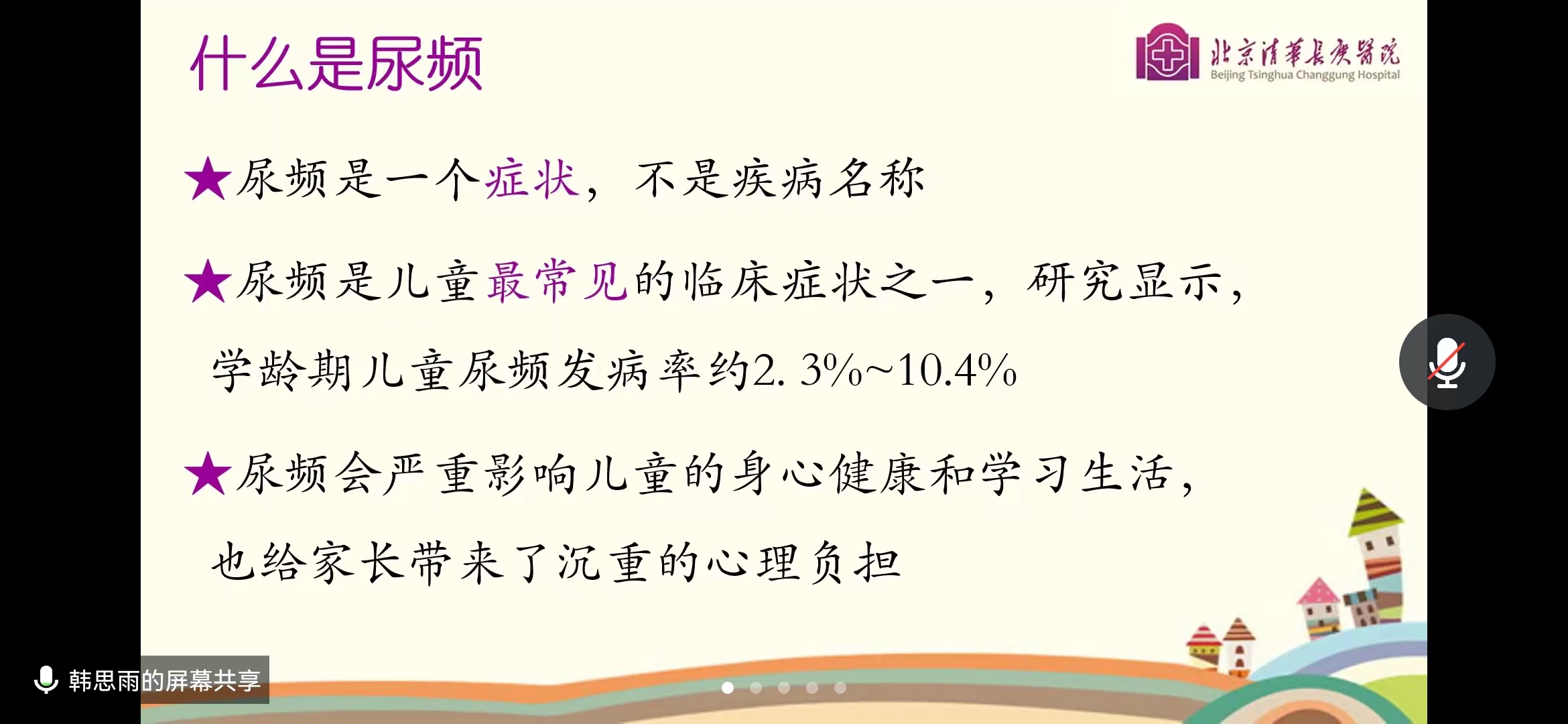 什么是尿频

北京清华长庚医院
Beijing Tsinghua Changgung Hospital

★尿频是一个症状，不是疾病名称

★尿频是儿童最常见的临床症状之一，研究显示，学龄期儿童尿频发病率约2. 3%~10.4%

★尿频会严重影响儿童的身心健康和学习生活，也给家长带来了沉重的心理负担

韩思雨的屏幕共享